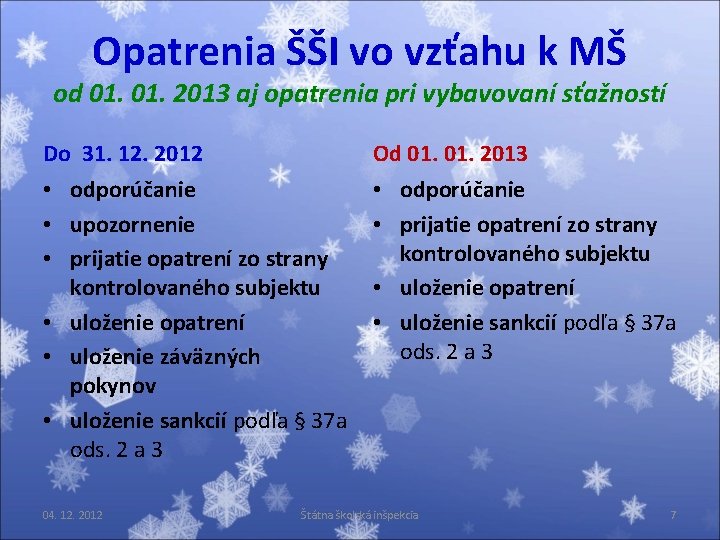 Opatrenia ŠŠI vo vzťahu k MŠ
od 01. 01. 2013 aj opatrenia pri vybavovaní sťažností

Do 31. 12. 2012
• odporúčanie
• upozornenie
• prijatie opatrení zo strany kontrolovaného subjektu
• uloženie opatrení
• uloženie záväzných pokynov
• uloženie sankcií podľa § 37a ods. 2 a 3

Od 01. 01. 2013
• odporúčanie
• prijatie opatrení zo strany kontrolovaného subjektu
• uloženie opatrení
• uloženie sankcií podľa § 37a ods. 2 a 3

04. 12. 2012
Štátna školská inšpekcia
7